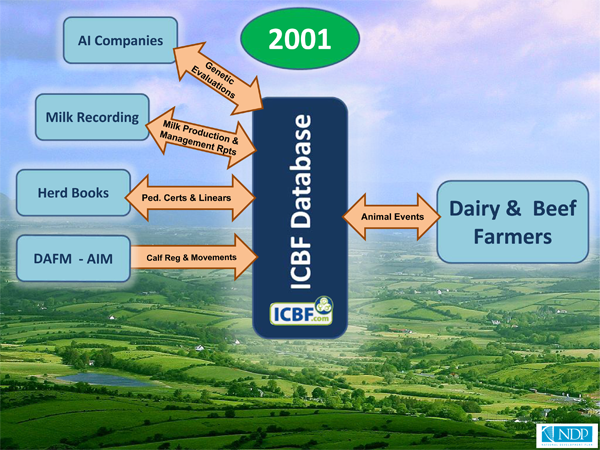 2001

AI Companies

Genetic Evaluations

Milk Recording

Milk Production & Management Rpts

Herd Books

Ped. Certs & Linears

DAFM - AIM

Calf Reg & Movements

ICBF Database

ICBF.com

Animal Events

Dairy & Beef Farmers

NDP
NATIONAL DEVELOPMENT PLAN